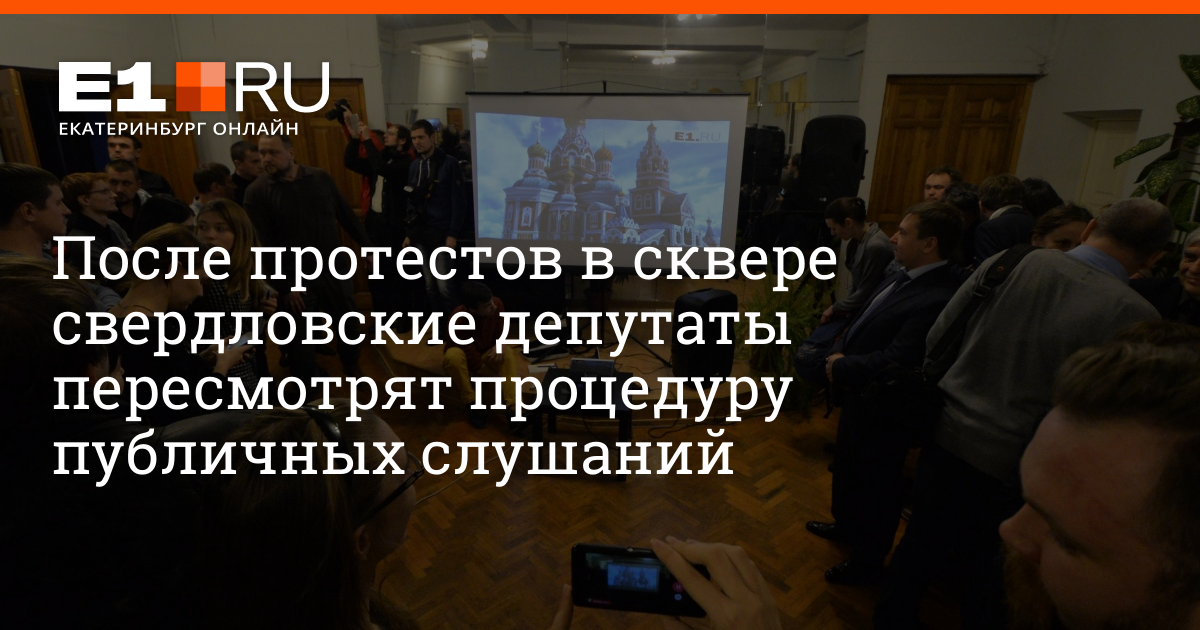 E1.RU
ЕКАТЕРИНБУРГ ОНЛАЙН

E1.RU

После протестов в сквере свердловские депутаты пересмотрят процедуру публичных слушаний